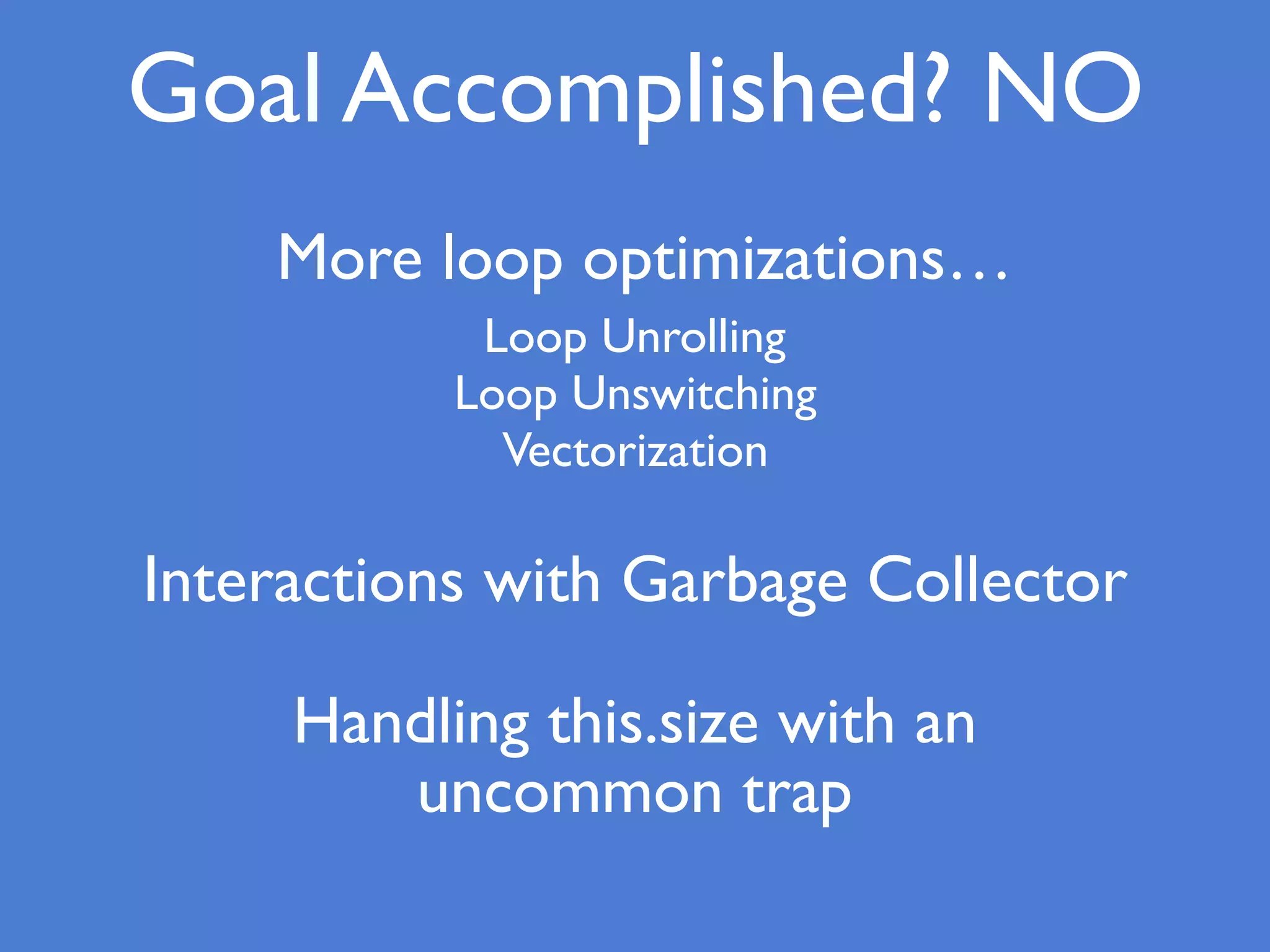 Goal Accomplished? NO

More loop optimizations…

Loop Unrolling
Loop Unswitching
Vectorization

Interactions with Garbage Collector

Handling this.size with an uncommon trap